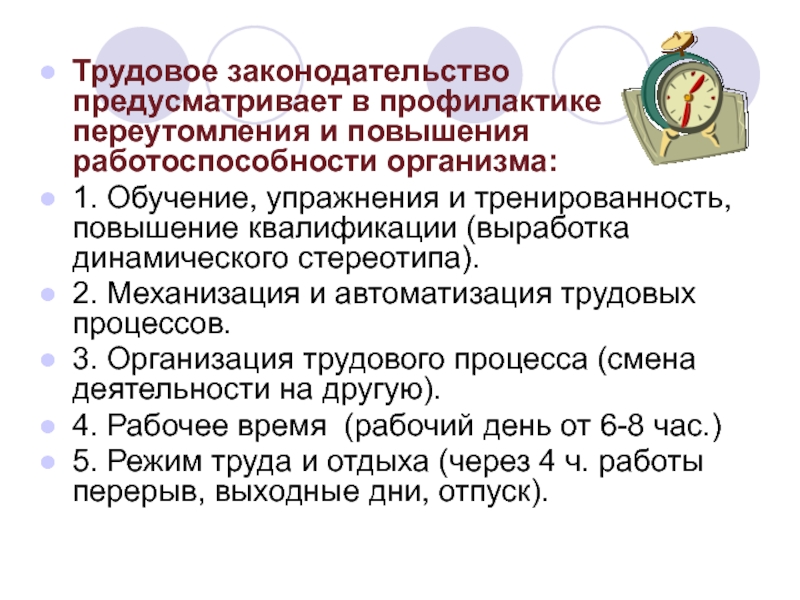 Трудовое законодательство предусматривает в профилактике переутомления и повышения работоспособности организма:

1. Обучение, упражнения и тренированность, повышение квалификации (выработка динамического стереотипа).

2. Механизация и автоматизация трудовых процессов.

3. Организация трудового процесса (смена деятельности на другую).

4. Рабочее время (рабочий день от 6-8 час.)

5. Режим труда и отдыха (через 4 ч. работы перерыв, выходные дни, отпуск).